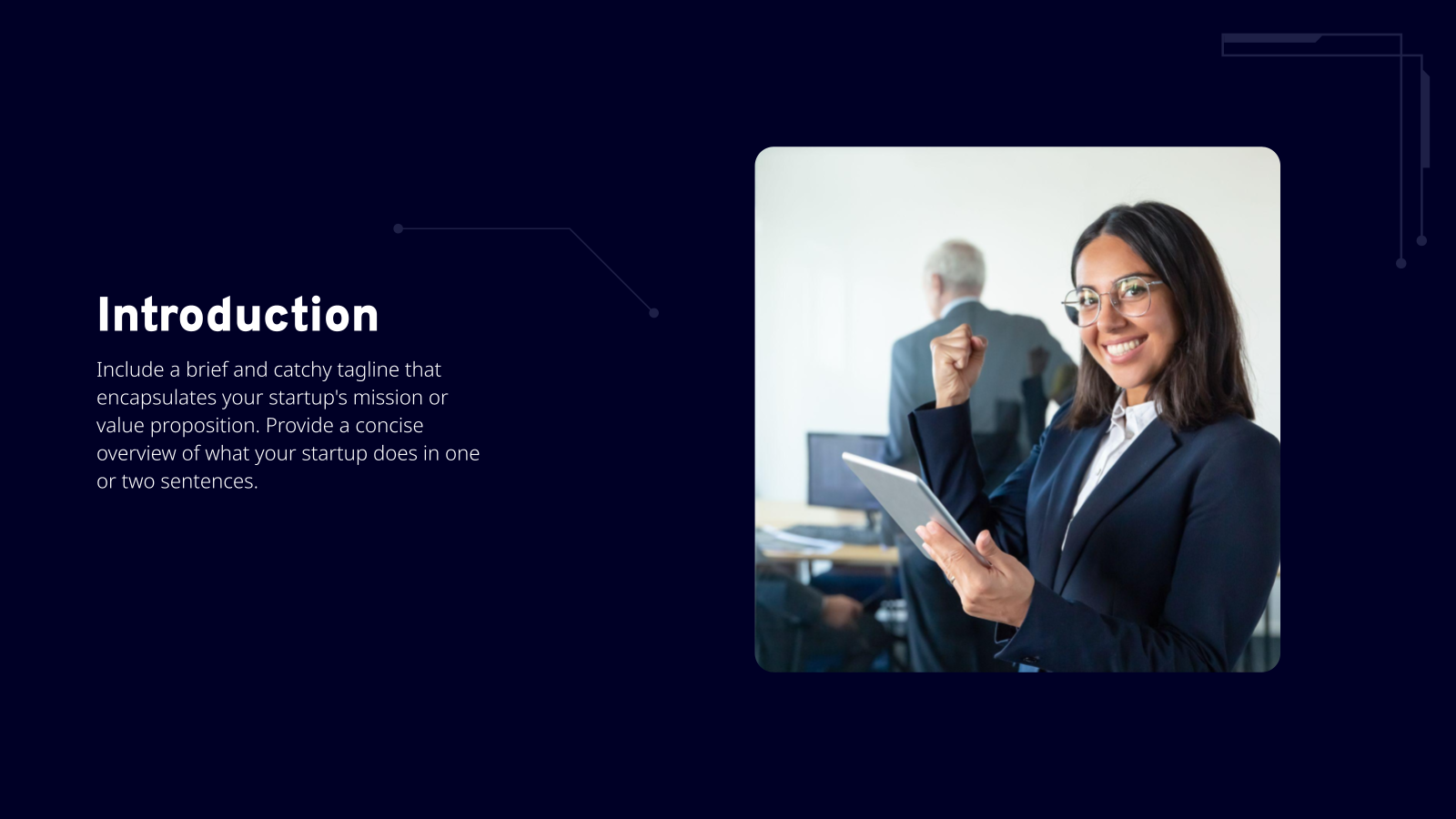 Introduction

Include a brief and catchy tagline that encapsulates your startup's mission or value proposition. Provide a concise overview of what your startup does in one or two sentences.